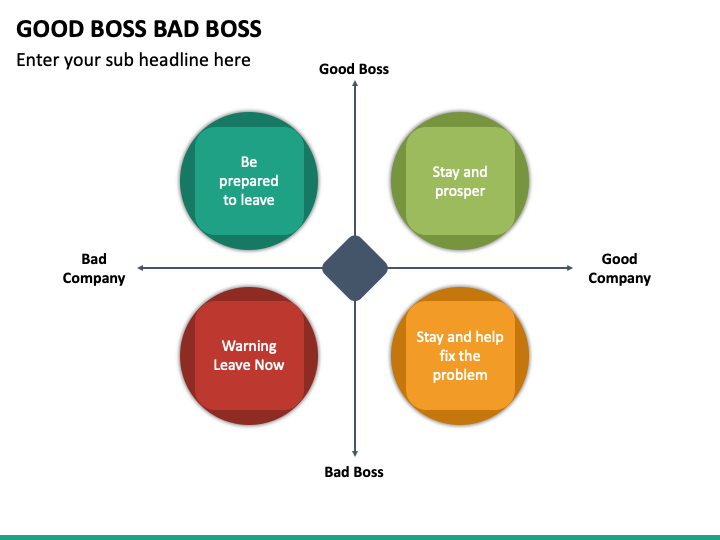 GOOD BOSS BAD BOSS

Enter your sub headline here

Good Boss

Be prepared to leave

Stay and prosper

Bad Company

Good Company

Warning Leave Now

Stay and help fix the problem

Bad Boss